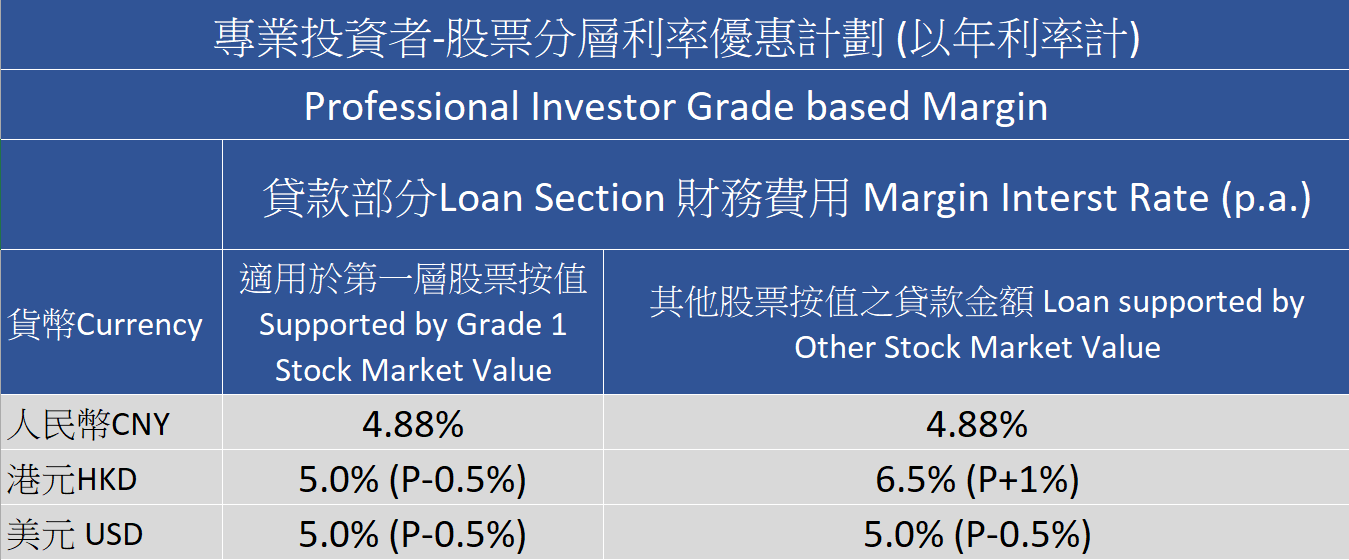 專業投資者-股票分層利率優惠計劃 (以年利率計)

Professional Investor Grade based Margin

| | 貸款部分Loan Section 財務費用 Margin Interst Rate (p.a.) | |
|---|---|---|
| 貨幣Currency | 適用於第一層股票按值 Supported by Grade 1 Stock Market Value | 其他股票按值之貸款金額 Loan supported by Other Stock Market Value |
| 人民幣CNY | 4.88% | 4.88% |
| 港元HKD | 5.0% (P-0.5%) | 6.5% (P+1%) |
| 美元 USD | 5.0% (P-0.5%) | 5.0% (P-0.5%) |